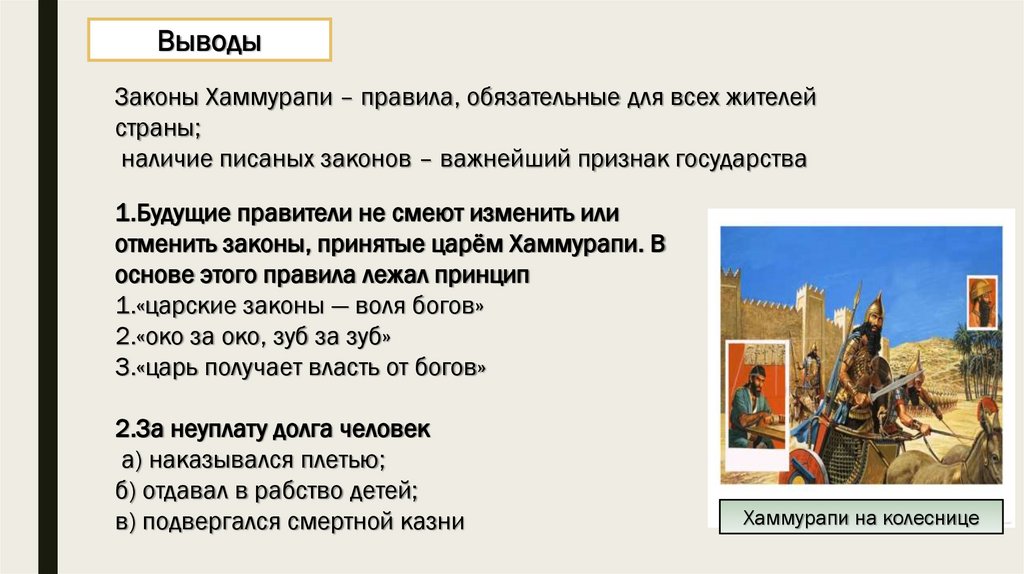 Выводы

Законы Хаммурапи – правила, обязательные для всех жителей страны;
наличие писаных законов – важнейший признак государства

1.Будущие правители не смеют изменить или отменить законы, принятые царём Хаммурапи. В основе этого правила лежал принцип
1.«царские законы — воля богов»
2.«око за око, зуб за зуб»
3.«царь получает власть от богов»

2.За неуплату долга человек
а) наказывался плетью;
б) отдавал в рабство детей;
в) подвергался смертной казни

Хаммурапи на колеснице